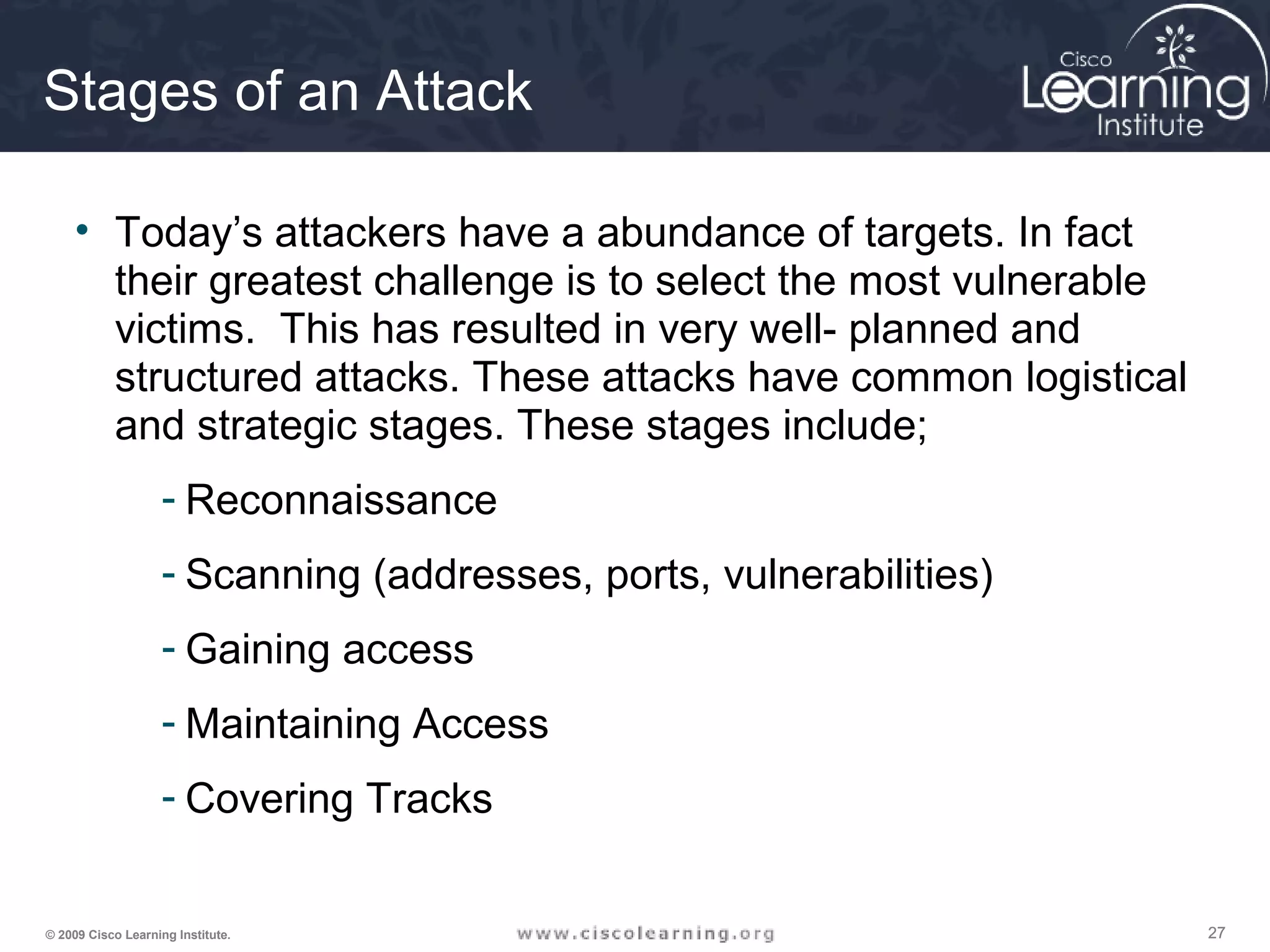 Stages of an Attack

Cisco Learning Institute

• Today's attackers have a abundance of targets. In fact their greatest challenge is to select the most vulnerable victims.  This has resulted in very well- planned and structured attacks. These attacks have common logistical and strategic stages. These stages include;

- Reconnaissance
- Scanning (addresses, ports, vulnerabilities)
- Gaining access
- Maintaining Access
- Covering Tracks

© 2009 Cisco Learning Institute.

www.ciscolearning.org

27